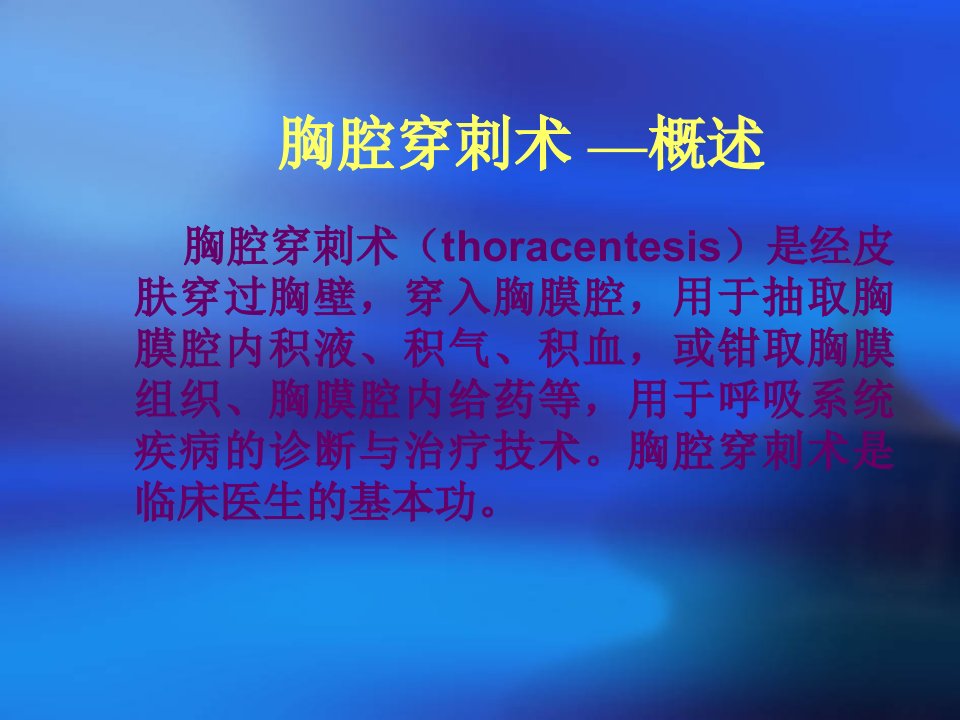 胸腔穿刺术 —概述

胸腔穿刺术（thoracentesis）是经皮肤穿过胸壁，穿入胸膜腔，用于抽取胸膜腔内积液、积气、积血，或钳取胸膜组织、胸膜腔内给药等，用于呼吸系统疾病的诊断与治疗技术。胸腔穿刺术是临床医生的基本功。